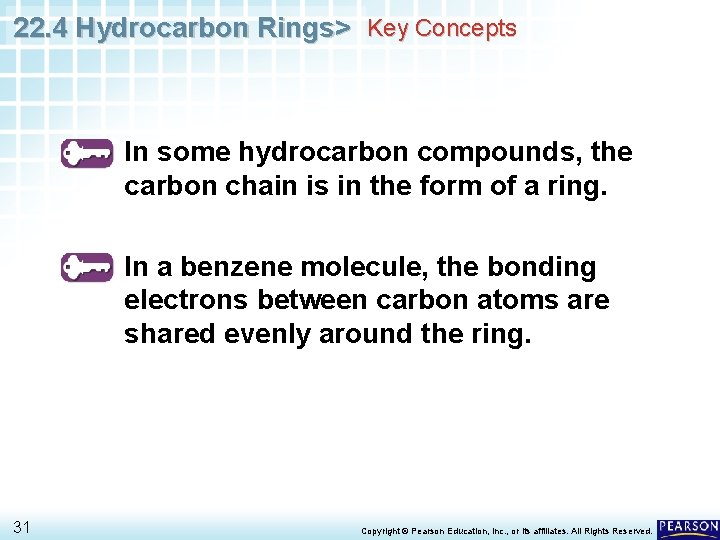 22.4 Hydrocarbon Rings> Key Concepts

In some hydrocarbon compounds, the carbon chain is in the form of a ring.

In a benzene molecule, the bonding electrons between carbon atoms are shared evenly around the ring.

31

Copyright © Pearson Education, Inc., or its affiliates. All Rights Reserved.

PEARSON